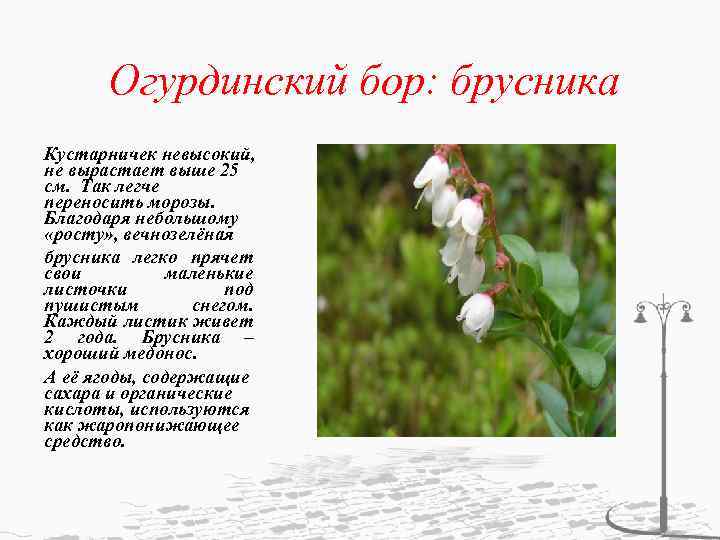 Огурдинский бор: брусника

Кустарничек невысокий, не вырастает выше 25 см. Так легче переносить морозы. Благодаря небольшому «росту», вечнозелёная

брусника легко прячет свои маленькие листочки под пушистым снегом. Каждый листик живет 2 года. Брусника – хороший медонос.

А её ягоды, содержащие сахара и органические кислоты, используются как жаропонижающее средство.